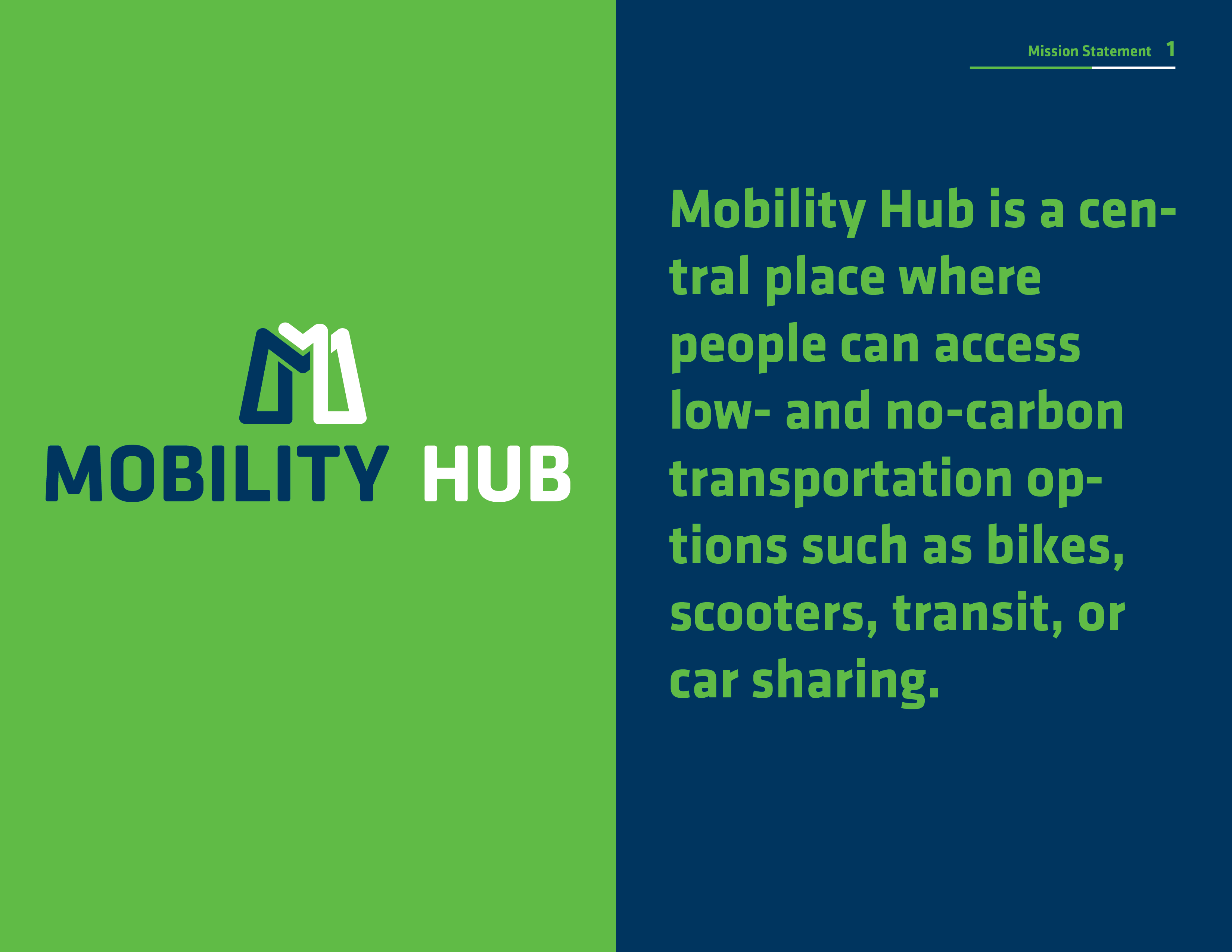 MOBILITY HUB

Mission Statement 1

Mobility Hub is a central place where people can access low- and no-carbon transportation options such as bikes, scooters, transit, or car sharing.